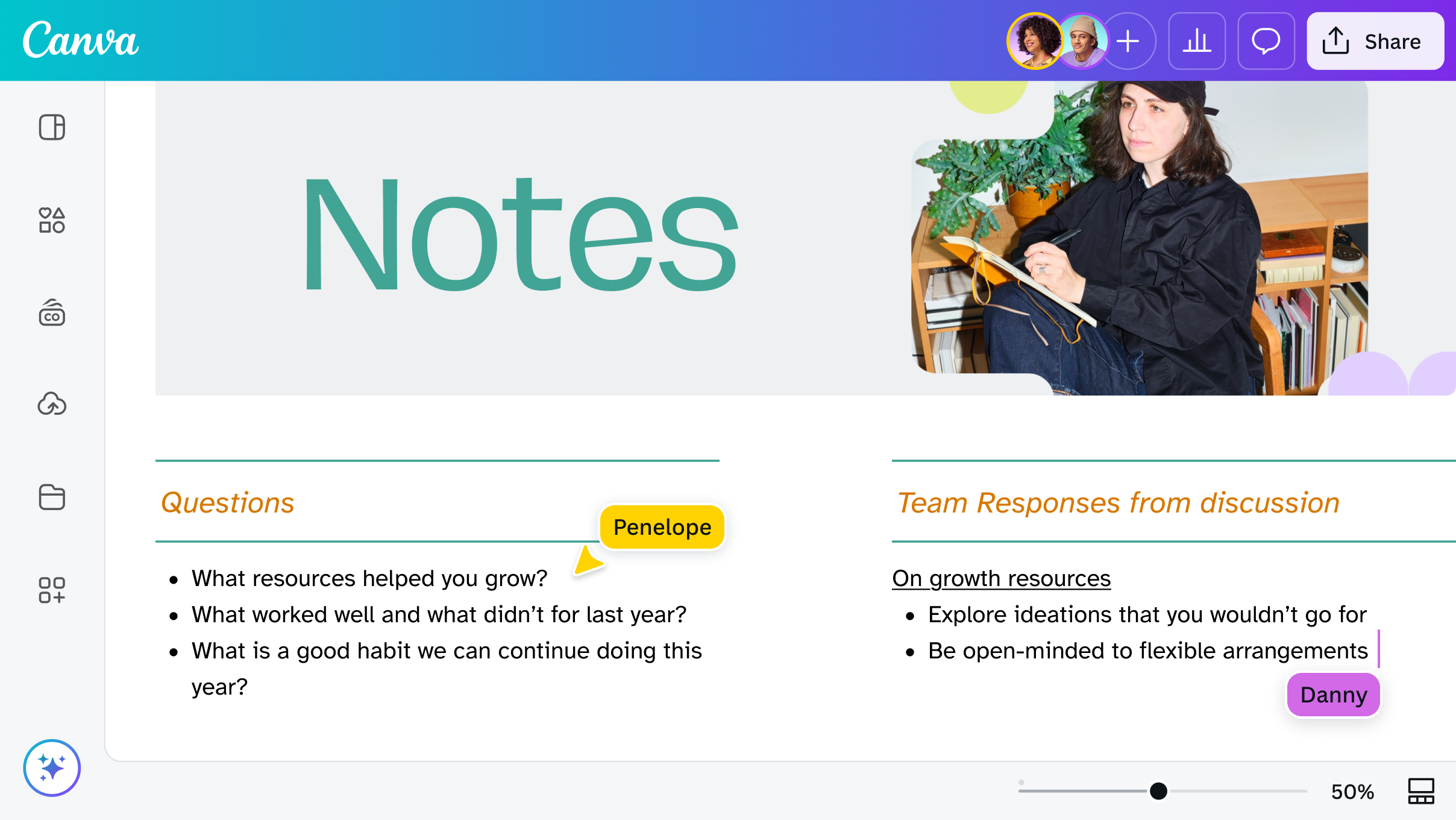 Canva

Share

Notes

Questions

Penelope

- What resources helped you grow?
- What worked well and what didn't for last year?
- What is a good habit we can continue doing this year?

Team Responses from discussion

On growth resources

- Explore ideations that you wouldn't go for
- Be open-minded to flexible arrangements

Danny

50%